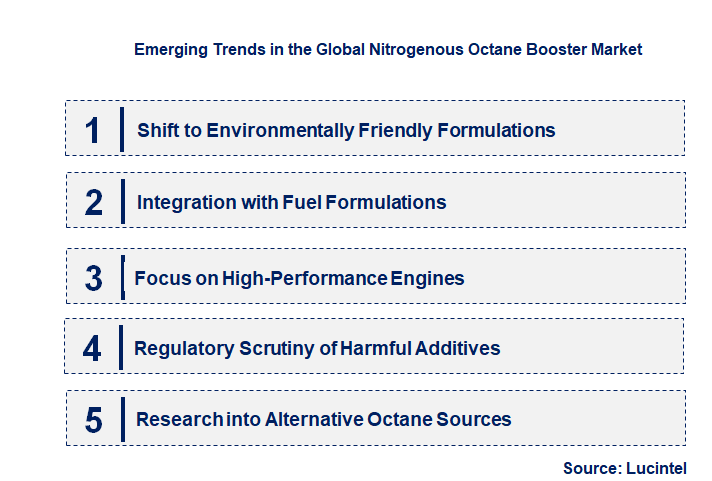 Emerging Trends in the Global Nitrogenous Octane Booster Market

1 Shift to Environmentally Friendly Formulations

2 Integration with Fuel Formulations

3 Focus on High-Performance Engines

4 Regulatory Scrutiny of Harmful Additives

5 Research into Alternative Octane Sources

Source: Lucintel